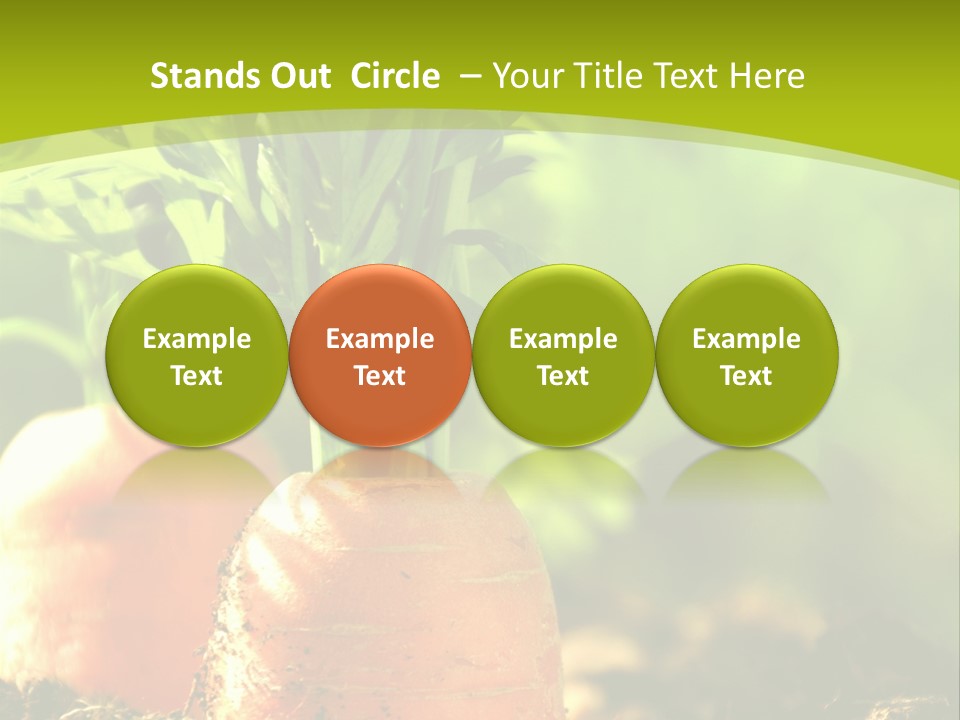 Stands Out Circle – Your Title Text Here

Example Text

Example Text

Example Text

Example Text